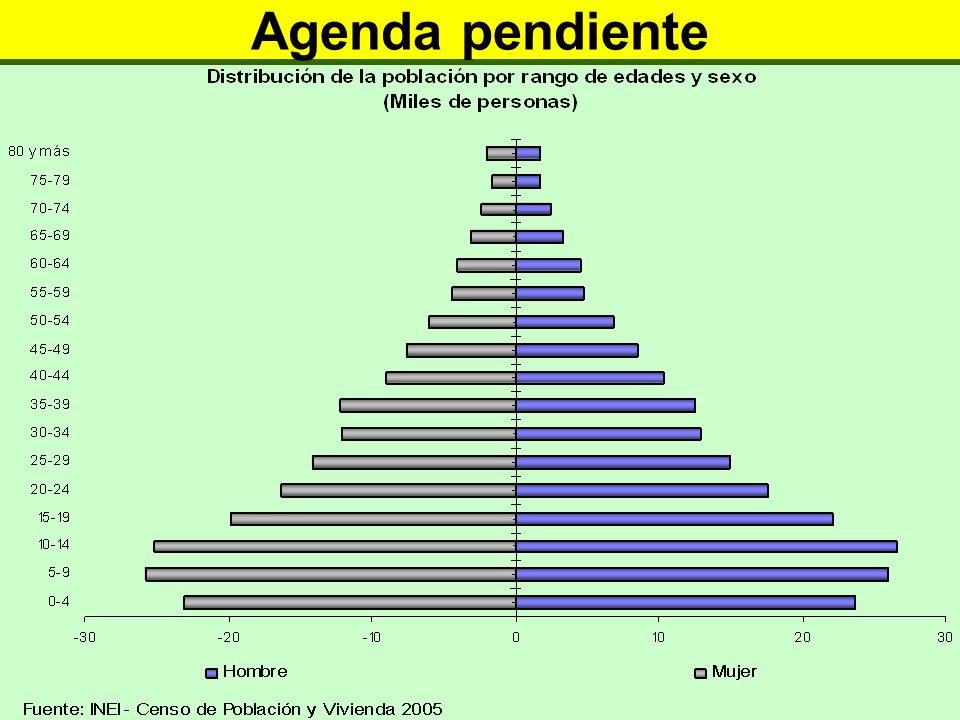 Agenda pendiente

Distribución de la población por rango de edades y sexo
(Miles de personas)

80 y más
75-79
70-74
65-69
60-64
55-59
50-54
45-49
40-44
35-39
30-34
25-29
20-24
15-19
10-14
5-9
0-4

-30 -20 -10 0 10 20 30

Hombre
Mujer

Fuente: INEI - Censo de Población y Vivienda 2005